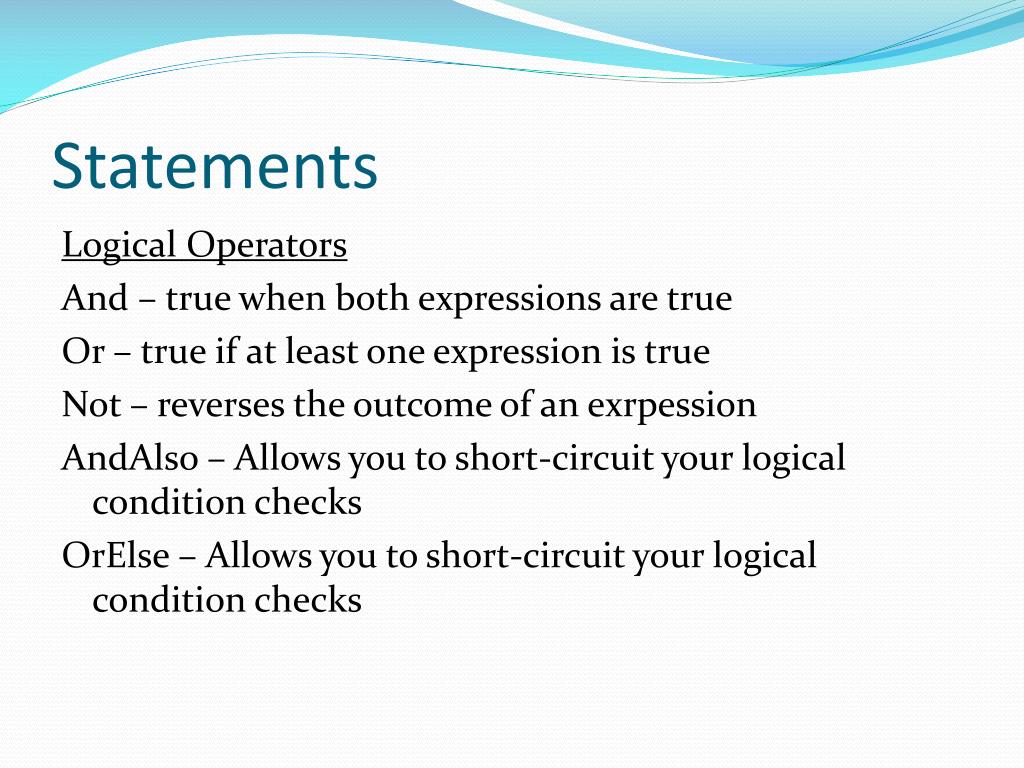 Statements

Logical Operators

And – true when both expressions are true

Or – true if at least one expression is true

Not – reverses the outcome of an exrpession

AndAlso – Allows you to short-circuit your logical condition checks

OrElse – Allows you to short-circuit your logical condition checks